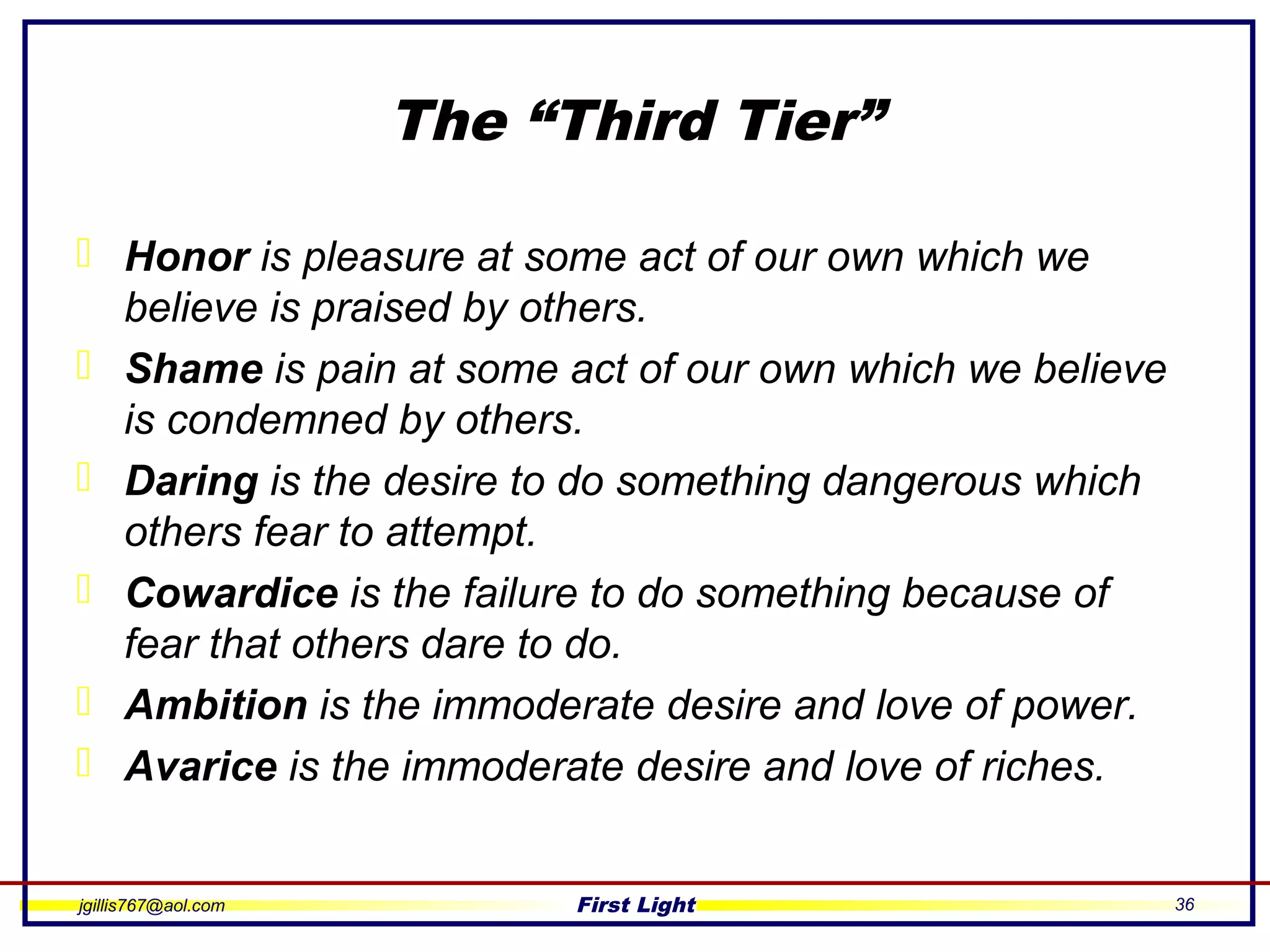 The “Third Tier”

Honor is pleasure at some act of our own which we believe is praised by others.

Shame is pain at some act of our own which we believe is condemned by others.

Daring is the desire to do something dangerous which others fear to attempt.

Cowardice is the failure to do something because of fear that others dare to do.

Ambition is the immoderate desire and love of power.

Avarice is the immoderate desire and love of riches.

jgillis767@aol.com First Light 36